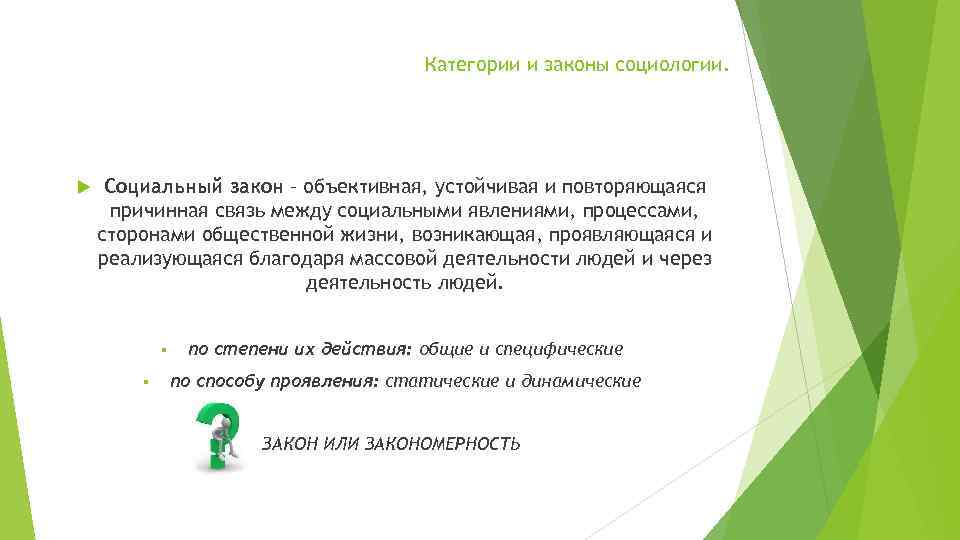 Категории и законы социологии.

Социальный закон – объективная, устойчивая и повторяющаяся причинная связь между социальными явлениями, процессами, сторонами общественной жизни, возникающая, проявляющаяся и реализующаяся благодаря массовой деятельности людей и через деятельность людей.

по степени их действия: общие и специфические

по способу проявления: статические и динамические

ЗАКОН ИЛИ ЗАКОНОМЕРНОСТЬ